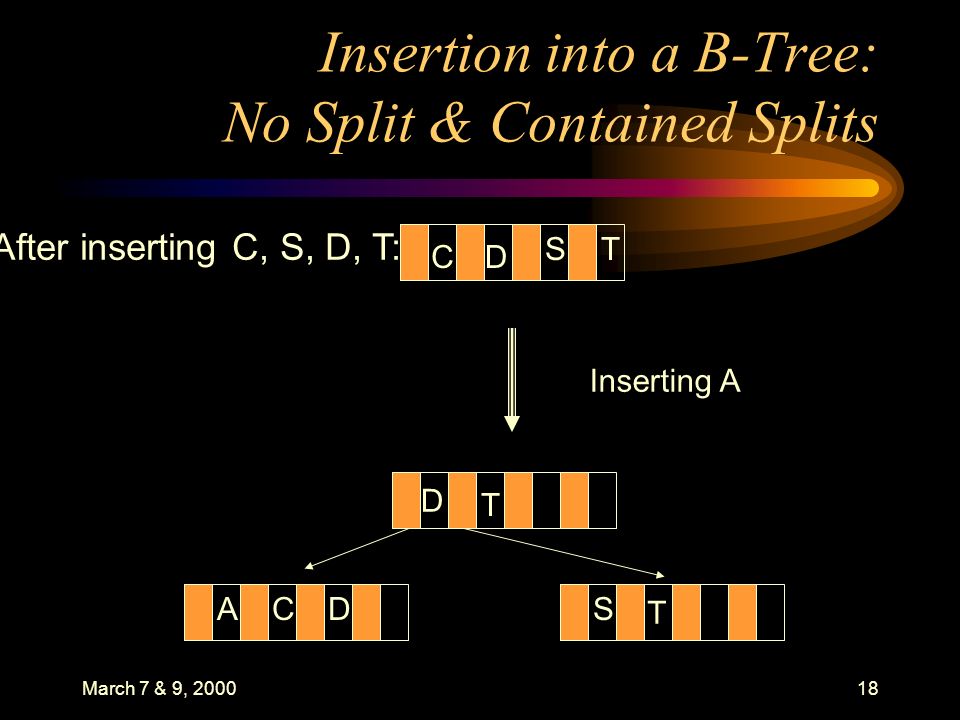 Insertion into a B-Tree:
No Split & Contained Splits

After inserting C, S, D, T: C D S T

Inserting A

D T

A C D

S T

March 7 & 9, 2000

18